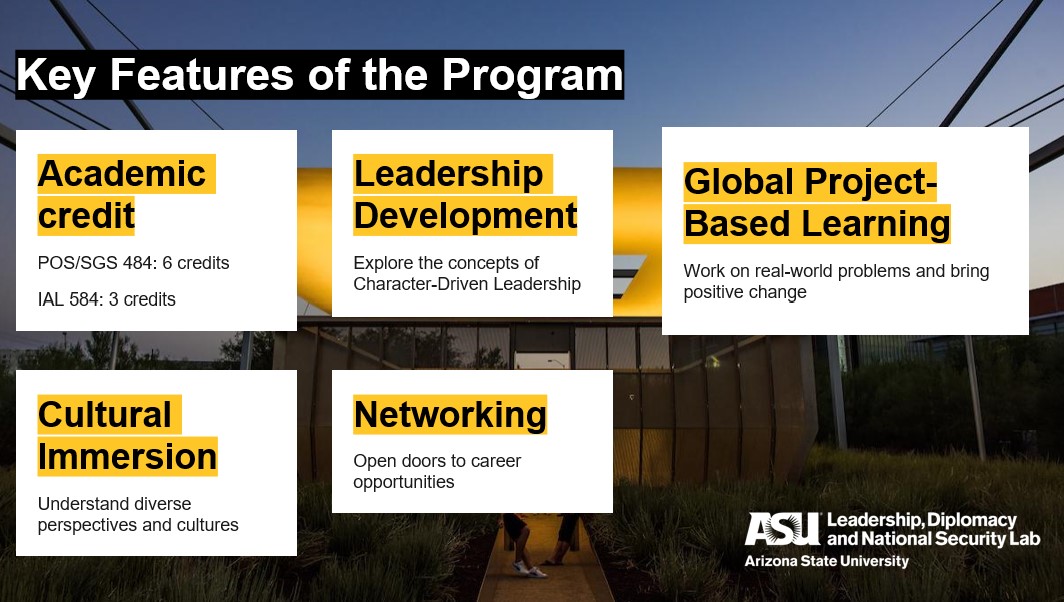 Key Features of the Program

Academic credit

POS/SGS 484: 6 credits

IAL 584: 3 credits

Leadership Development

Explore the concepts of Character-Driven Leadership

Global Project-Based Learning

Work on real-world problems and bring positive change

Cultural Immersion

Understand diverse perspectives and cultures

Networking

Open doors to career opportunities

ASU Leadership, Diplomacy and National Security Lab
Arizona State University